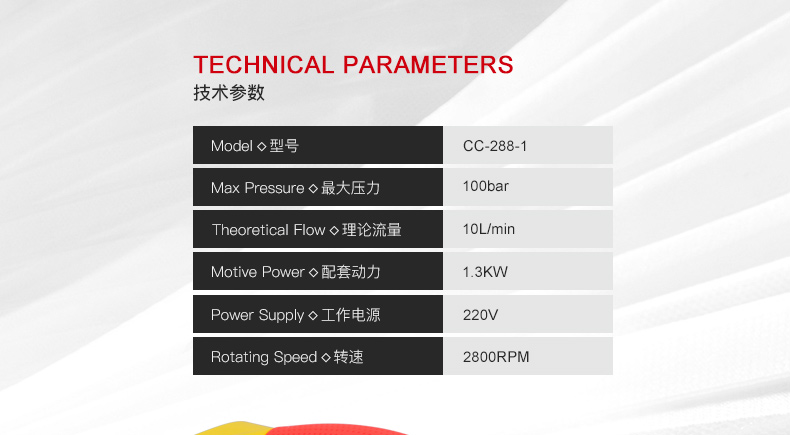 TECHNICAL PARAMETERS
技术参数

| Model ◇ 型号 | CC-288-1 |
|---|---|
| Max Pressure ◇ 最大压力 | 100bar |
| Theoretical Flow ◇ 理论流量 | 10L/min |
| Motive Power ◇ 配套动力 | 1.3KW |
| Power Supply ◇ 工作电源 | 220V |
| Rotating Speed ◇ 转速 | 2800RPM |